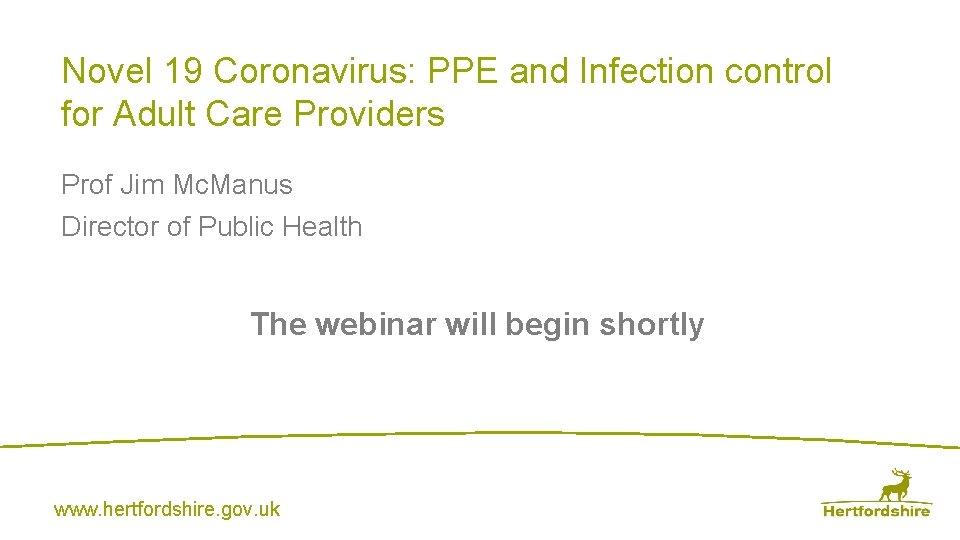 Novel 19 Coronavirus: PPE and Infection control for Adult Care Providers

Prof Jim McManus
Director of Public Health

The webinar will begin shortly

www.hertfordshire.gov.uk

Hertfordshire